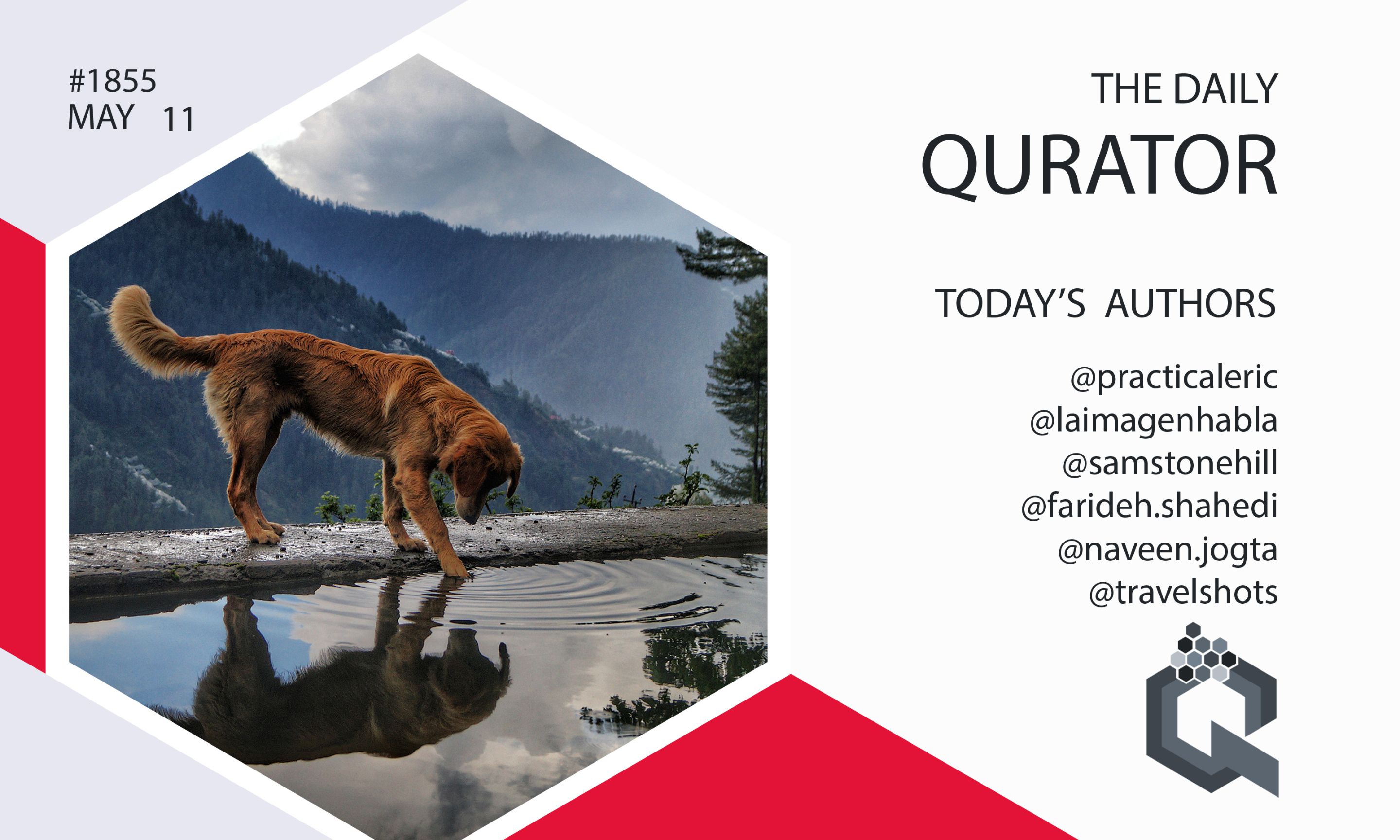 #1855
MAY 11

THE DAILY
QURATOR

TODAY'S AUTHORS

@practicaleric
@laimagenhabla
@samstonehill
@farideh.shahedi
@naveen.jogta
@travelshots